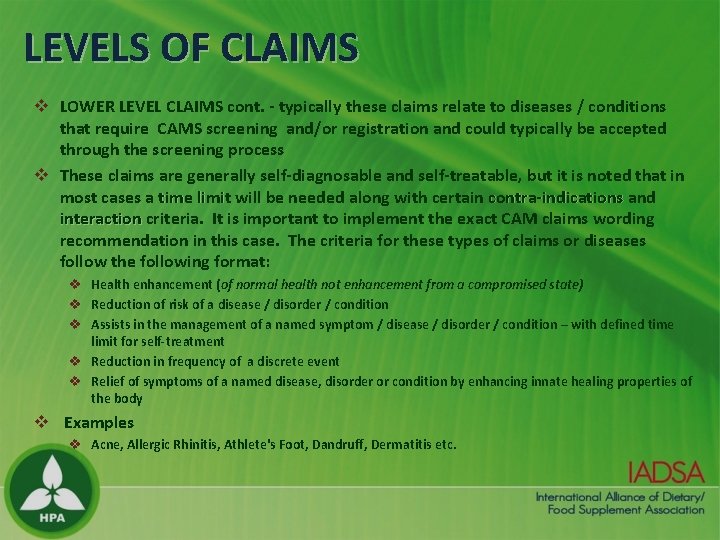 LEVELS OF CLAIMS

❖ LOWER LEVEL CLAIMS cont. - typically these claims relate to diseases / conditions that require CAMS screening and/or registration and could typically be accepted through the screening process

❖ These claims are generally self-diagnosable and self-treatable, but it is noted that in most cases a time limit will be needed along with certain contra-indications and interaction criteria. It is important to implement the exact CAM claims wording recommendation in this case. The criteria for these types of claims or diseases follow the following format:

❖ Health enhancement (of normal health not enhancement from a compromised state)
❖ Reduction of risk of a disease / disorder / condition
❖ Assists in the management of a named symptom / disease / disorder / condition – with defined time limit for self-treatment
❖ Reduction in frequency of a discrete event
❖ Relief of symptoms of a named disease, disorder or condition by enhancing innate healing properties of the body

❖ Examples
❖ Acne, Allergic Rhinitis, Athlete's Foot, Dandruff, Dermatitis etc.

HPA

IADSA
International Alliance of Dietary/ Food Supplement Association